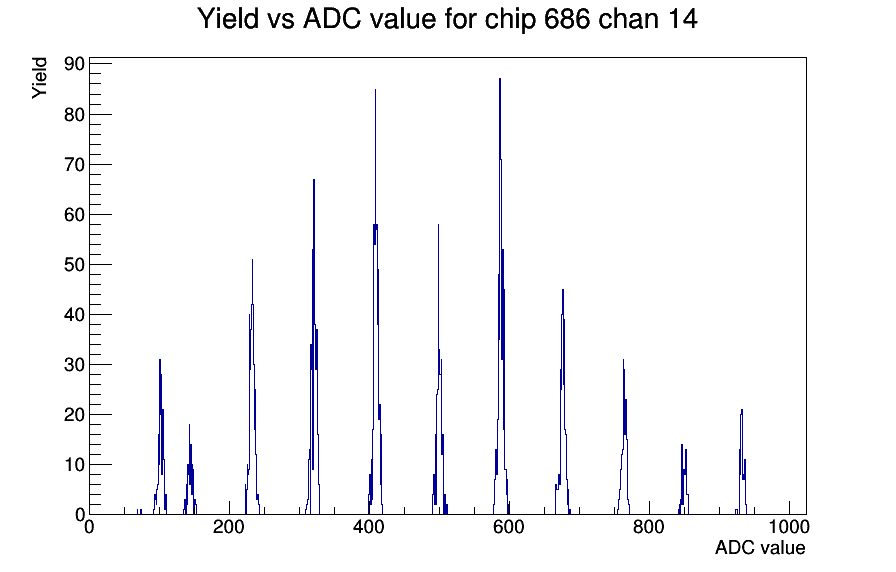 Yield vs ADC value for chip 686 chan 14

Yield

90
80
70
60
50
40
30
20
10
0

0
200
400
600
800
1000

ADC value